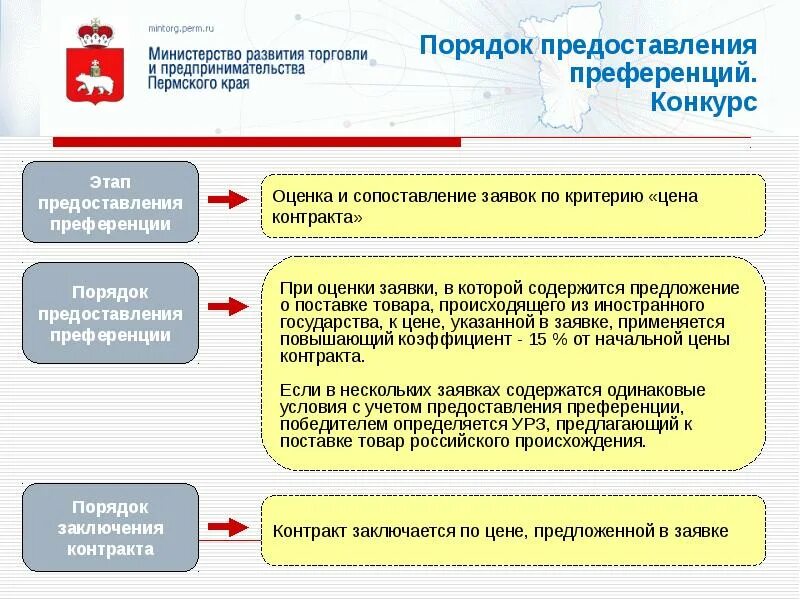 mintorg.perm.ru

Министерство развития торговли и предпринимательства Пермского края

Порядок предоставления преференций. Конкурс

Этап предоставления преференции

Оценка и сопоставление заявок по критерию «цена контракта»

Порядок предоставления преференции

При оценки заявки, в которой содержится предложение о поставке товара, происходящего из иностранного государства, к цене, указанной в заявке, применяется повышающий коэффициент - 15 % от начальной цены контракта.

Если в нескольких заявках содержатся одинаковые условия с учетом предоставления преференции, победителем определяется УРЗ, предлагающий к поставке товар российского происхождения.

Порядок заключения контракта

Контракт заключается по цене, предложенной в заявке